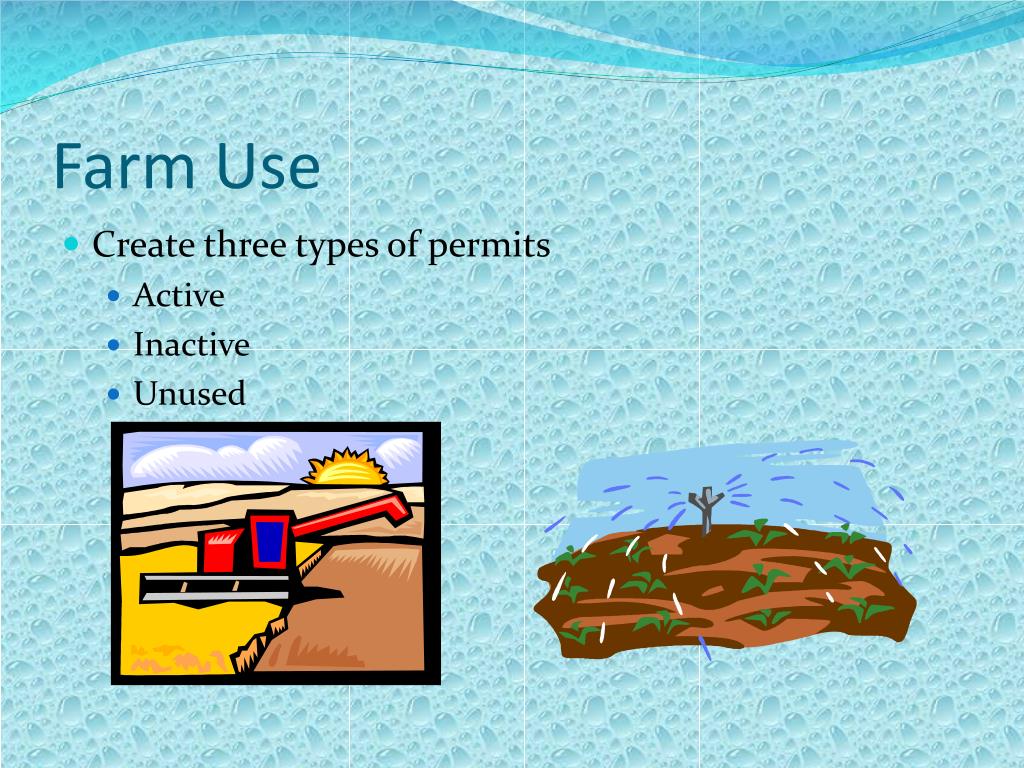 Farm Use

Create three types of permits
Active
Inactive
Unused